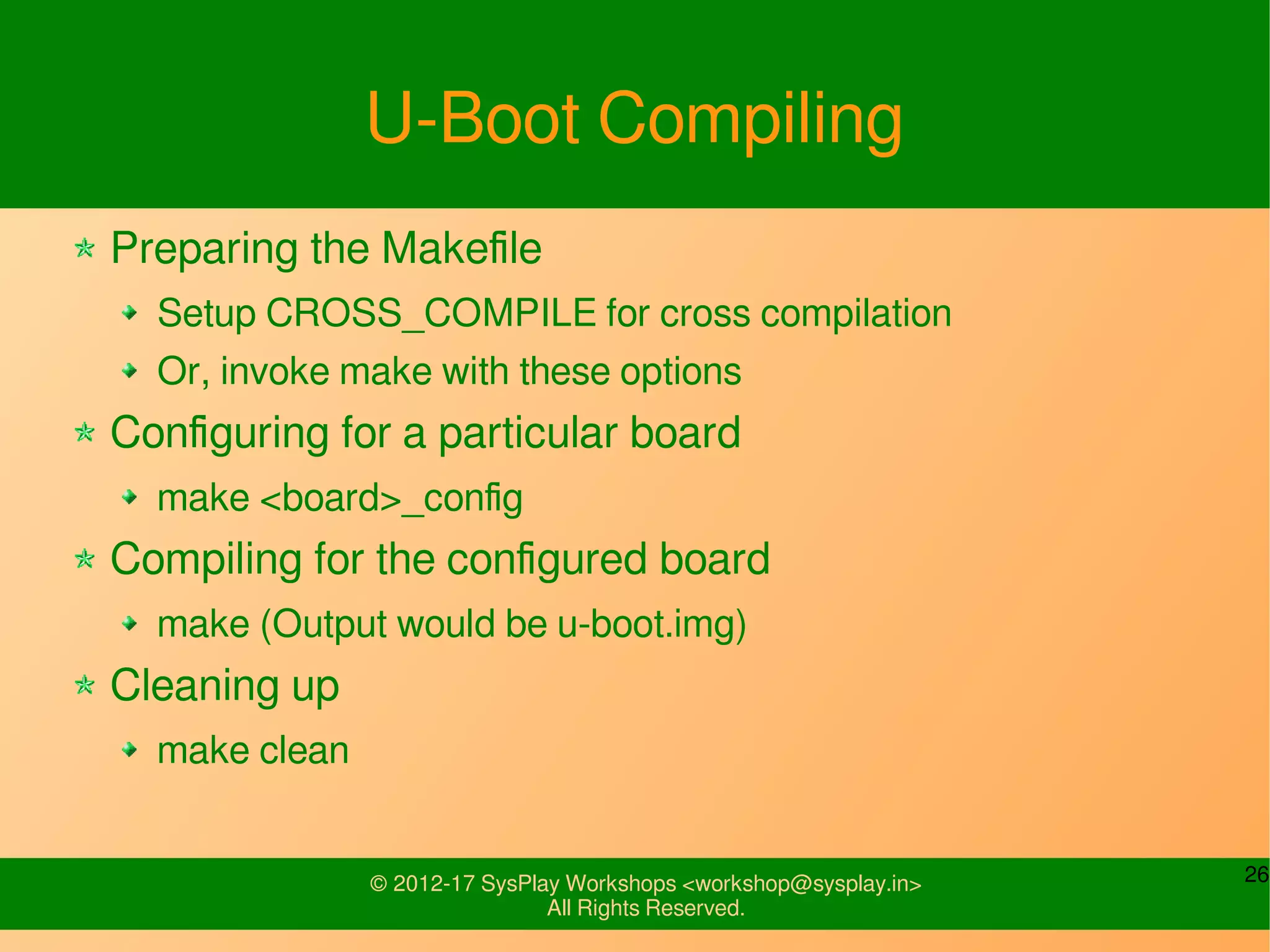 U-Boot Compiling

Preparing the Makefile

Setup CROSS_COMPILE for cross compilation

Or, invoke make with these options

Configuring for a particular board

make <board>_config

Compiling for the configured board

make (Output would be u-boot.img)

Cleaning up

make clean

© 2012-17 SysPlay Workshops <workshop@sysplay.in>
All Rights Reserved.

26